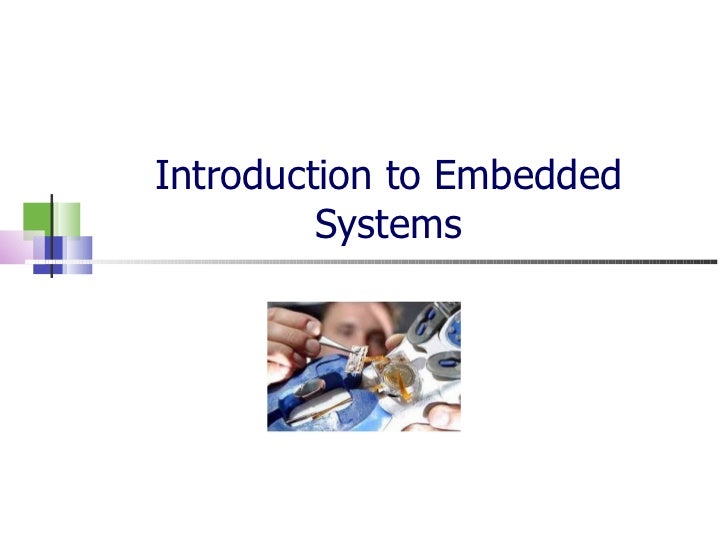 Introduction to Embedded Systems